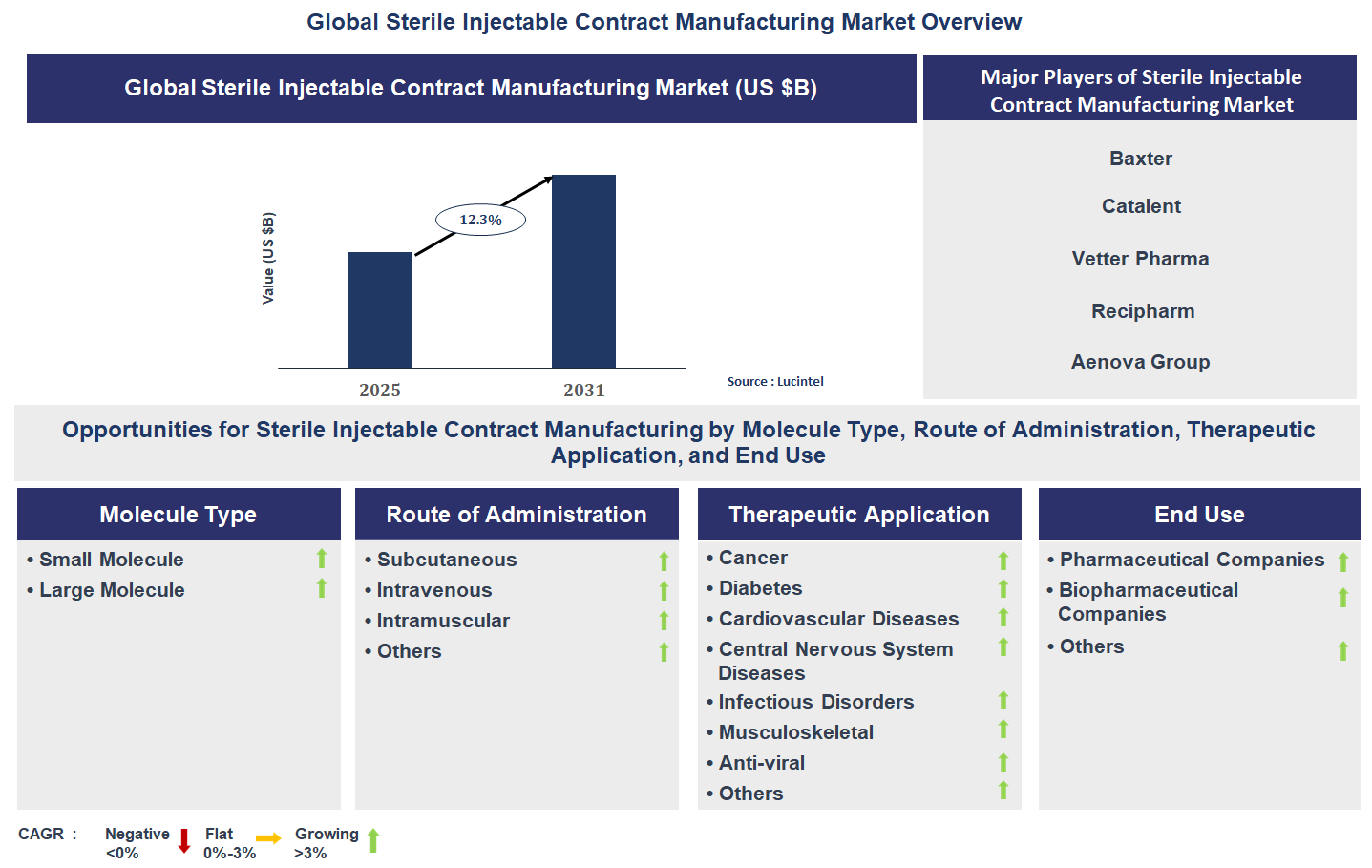 Global Sterile Injectable Contract Manufacturing Market Overview

Global Sterile Injectable Contract Manufacturing Market (US $B)

Value (US $B)

12.3%

2025

2031

Source : Lucintel

Major Players of Sterile Injectable Contract Manufacturing Market

Baxter

Catalent

Vetter Pharma

Recipharm

Aenova Group

Opportunities for Sterile Injectable Contract Manufacturing by Molecule Type, Route of Administration, Therapeutic Application, and End Use

Molecule Type

• Small Molecule
• Large Molecule

Route of Administration

• Subcutaneous
• Intravenous
• Intramuscular
• Others

Therapeutic Application

• Cancer
• Diabetes
• Cardiovascular Diseases
• Central Nervous System Diseases
• Infectious Disorders
• Musculoskeletal
• Anti-viral
• Others

End Use

• Pharmaceutical Companies
• Biopharmaceutical Companies
• Others

CAGR : Negative <0% Flat 0%-3% Growing >3%